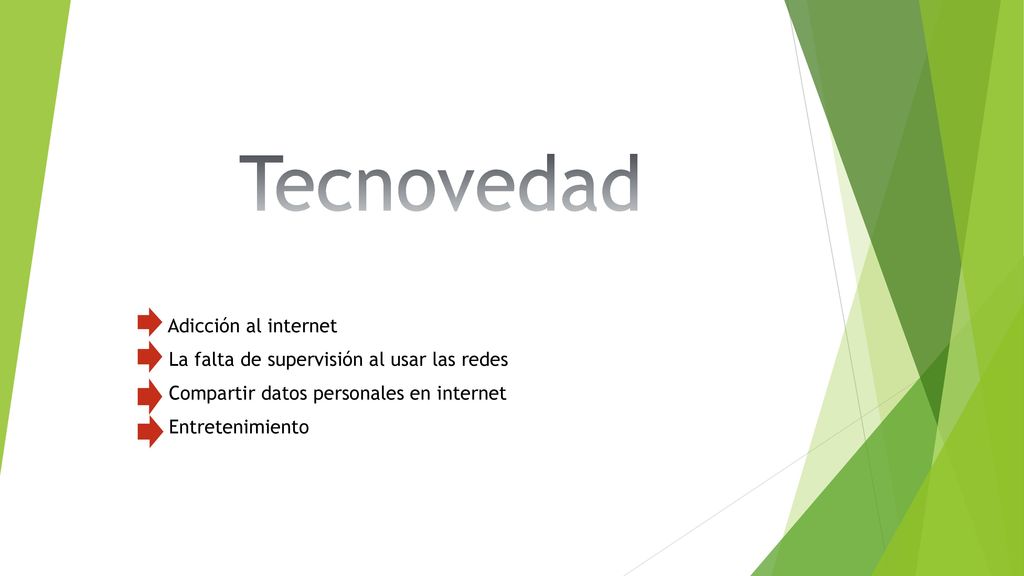 Tecnovedad

Adicción al internet
La falta de supervisión al usar las redes
Compartir datos personales en internet
Entretenimiento